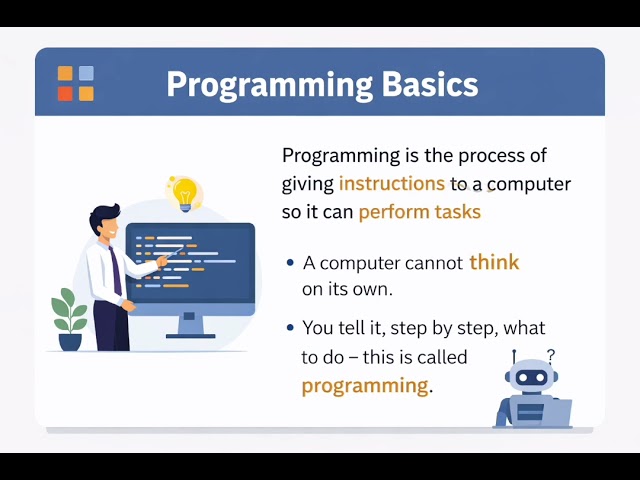 Programming Basics

Programming is the process of giving instructions to a computer so it can perform tasks

• A computer cannot think on its own.

• You tell it, step by step, what to do – this is called programming.

?